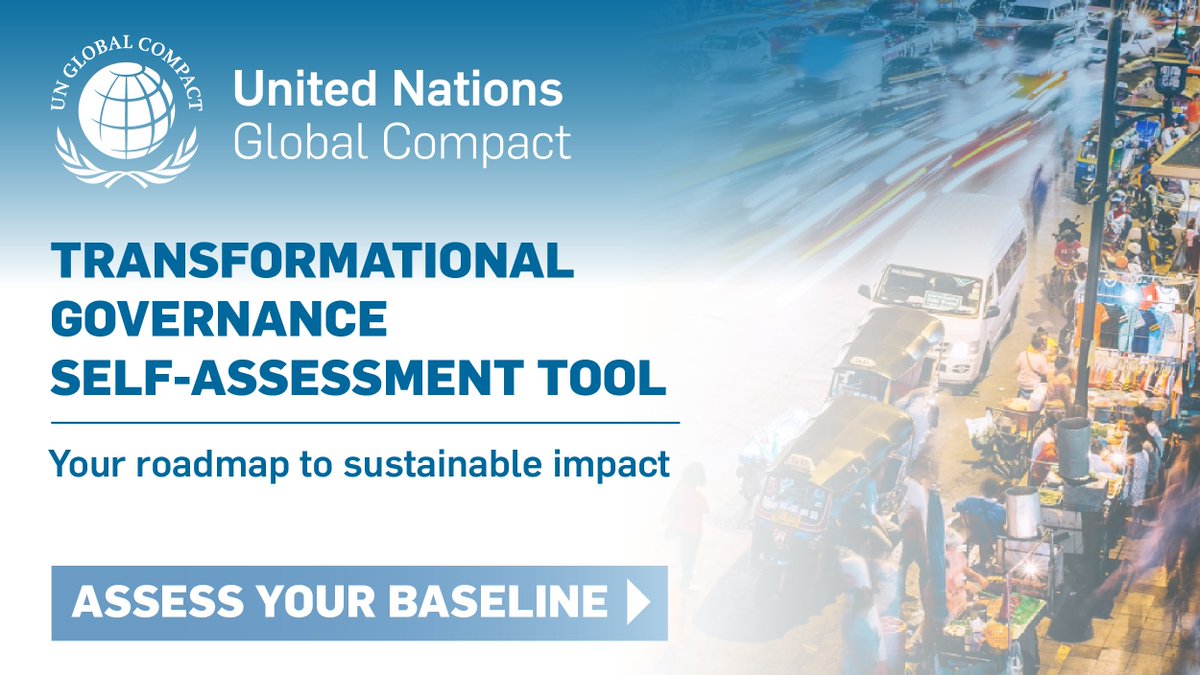 UN GLOBAL COMPACT

United Nations
Global Compact

TRANSFORMATIONAL GOVERNANCE SELF-ASSESSMENT TOOL

Your roadmap to sustainable impact

ASSESS YOUR BASELINE